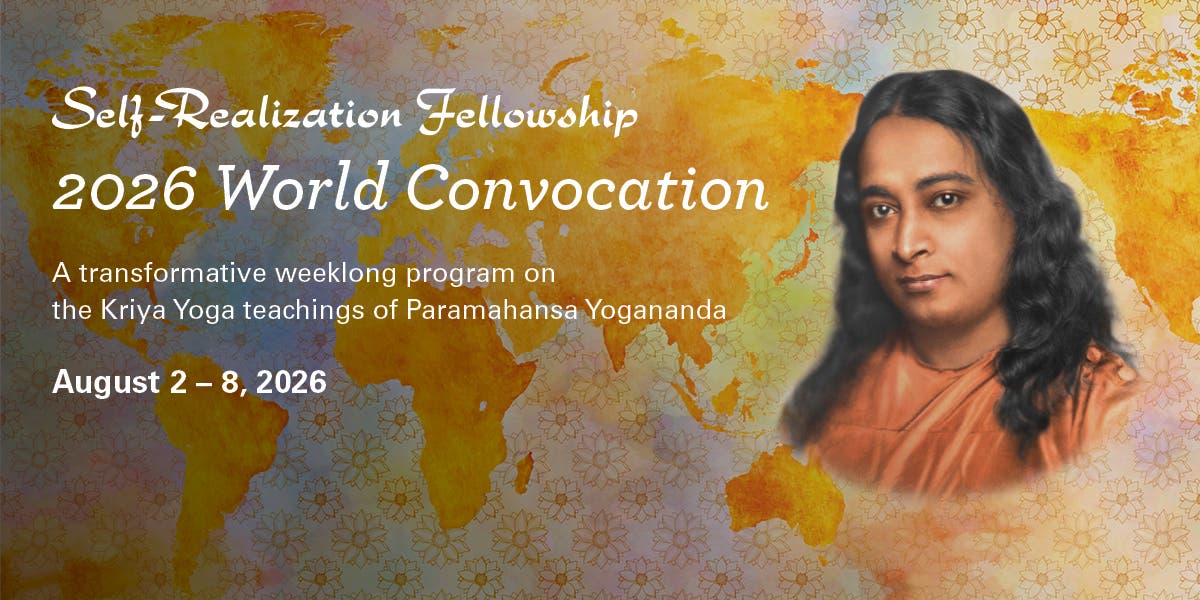 Self-Realization Fellowship
2026 World Convocation

A transformative weeklong program on the Kriya Yoga teachings of Paramahansa Yogananda

August 2 – 8, 2026